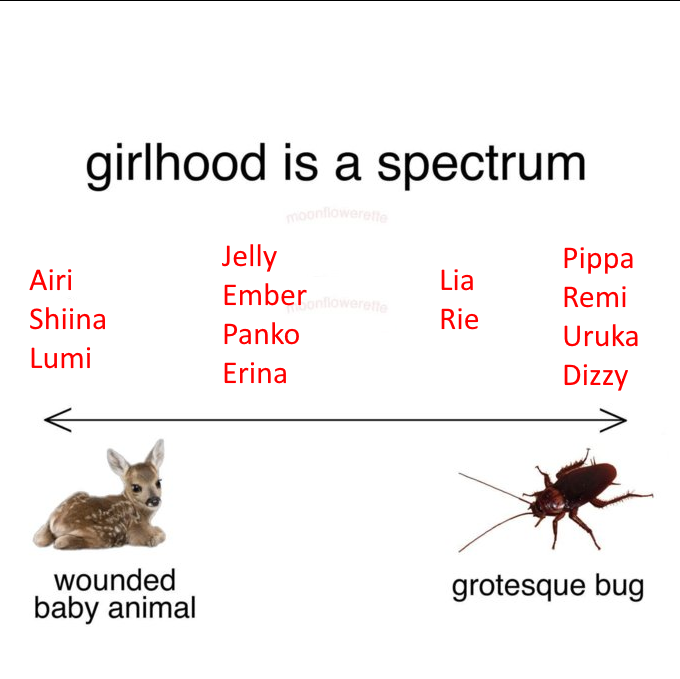 girlhood is a spectrum

moonflowerette

Airi
Shiina
Lumi

Jelly
Ember
Panko
Erina

moonflowerette

Lia
Rie

Pippa
Remi
Uruka
Dizzy

wounded baby animal

grotesque bug